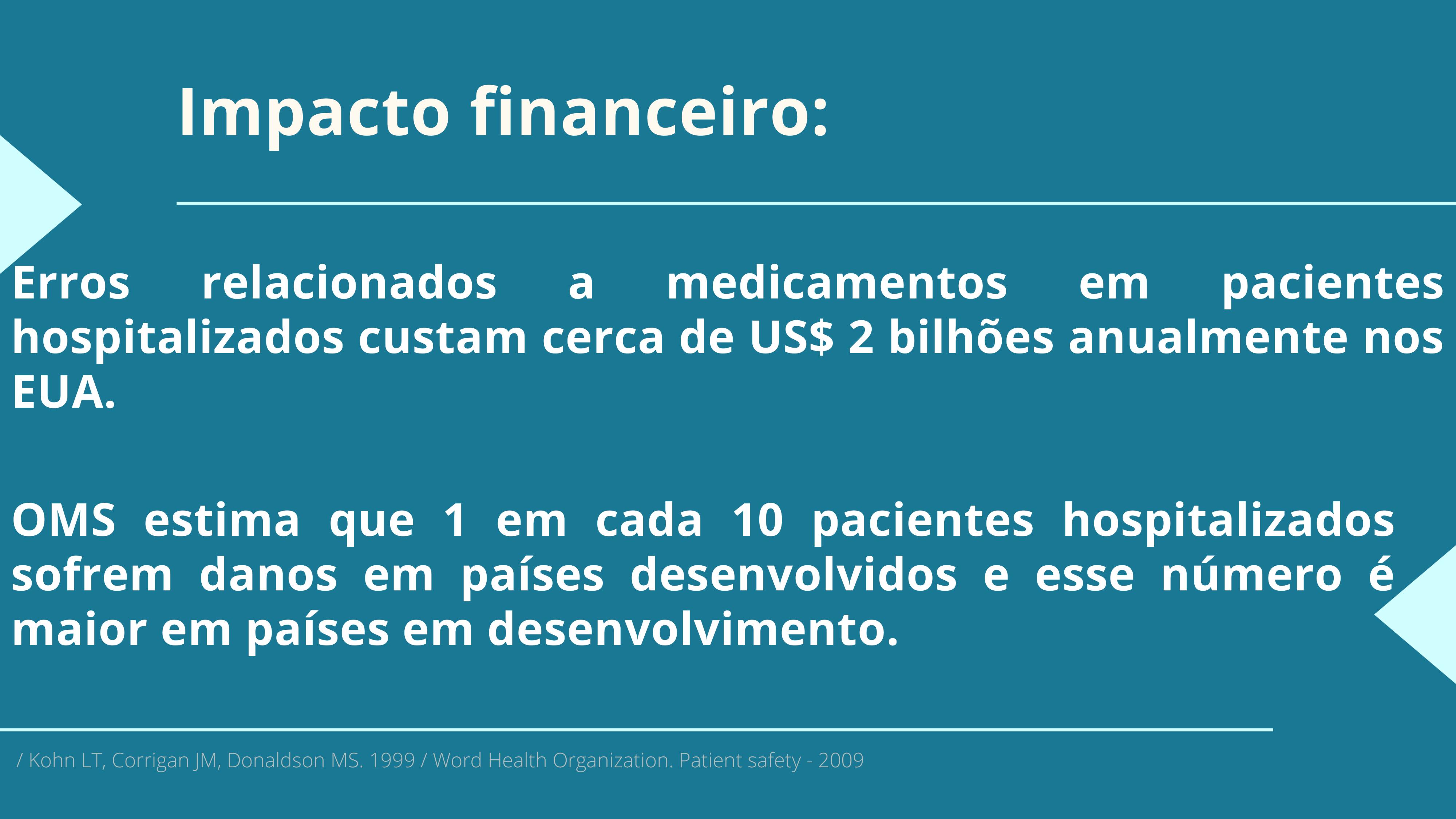 Impacto financeiro:

Erros relacionados a medicamentos em pacientes hospitalizados custam cerca de US$ 2 bilhões anualmente nos EUA.

OMS estima que 1 em cada 10 pacientes hospitalizados sofrem danos em países desenvolvidos e esse número é maior em países em desenvolvimento.

/ Kohn LT, Corrigan JM, Donaldson MS. 1999 / Word Health Organization. Patient safety - 2009